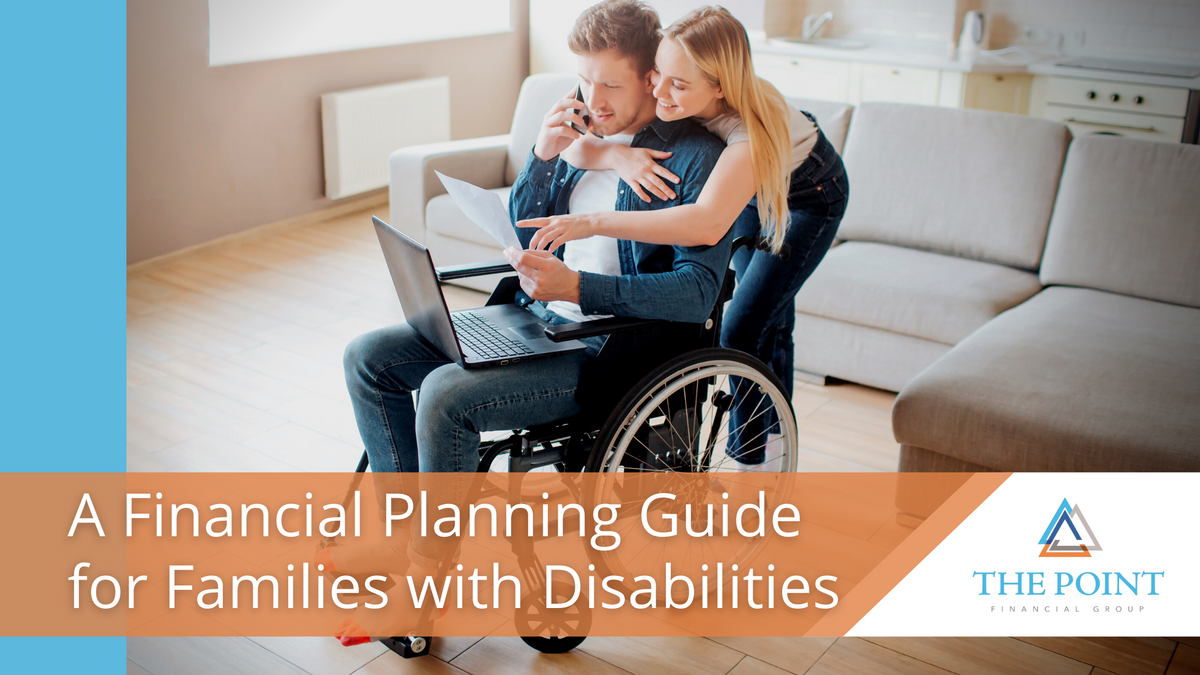 A Financial Planning Guide for Families with Disabilities

THE POINT
FINANCIAL GROUP